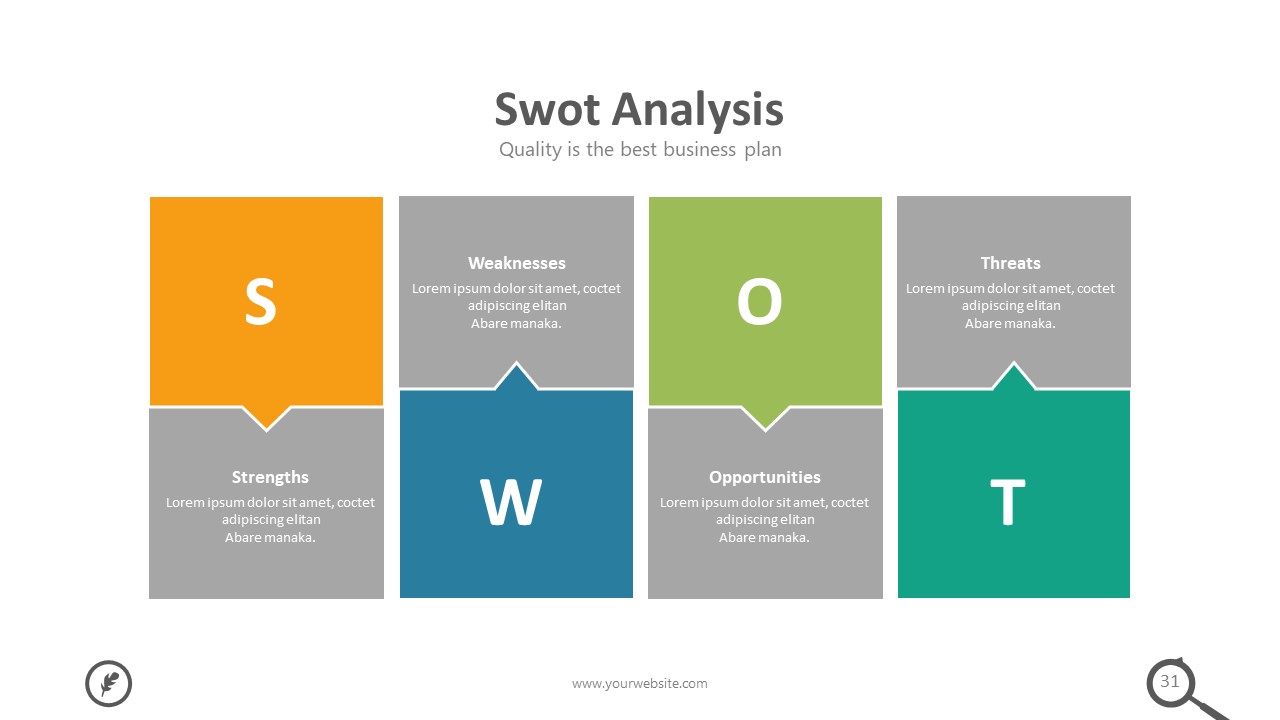 Swot Analysis
Quality is the best business plan

S

Strengths
Lorem ipsum dolor sit amet, coctet adipiscing elitan
Abare manaka.

Weaknesses
Lorem ipsum dolor sit amet, coctet adipiscing elitan
Abare manaka.

W

O

Opportunities
Lorem ipsum dolor sit amet, coctet adipiscing elitan
Abare manaka.

Threats
Lorem ipsum dolor sit amet, coctet adipiscing elitan
Abare manaka.

T

www.yourwebsite.com

31